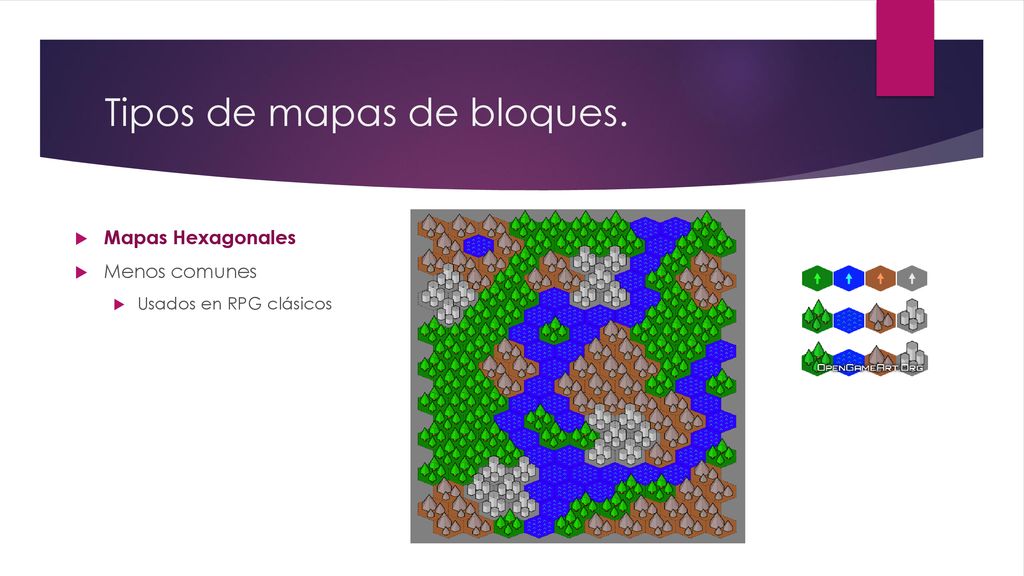 Tipos de mapas de bloques.

Mapas Hexagonales

Menos comunes

Usados en RPG clásicos

OpenGameArt.Org